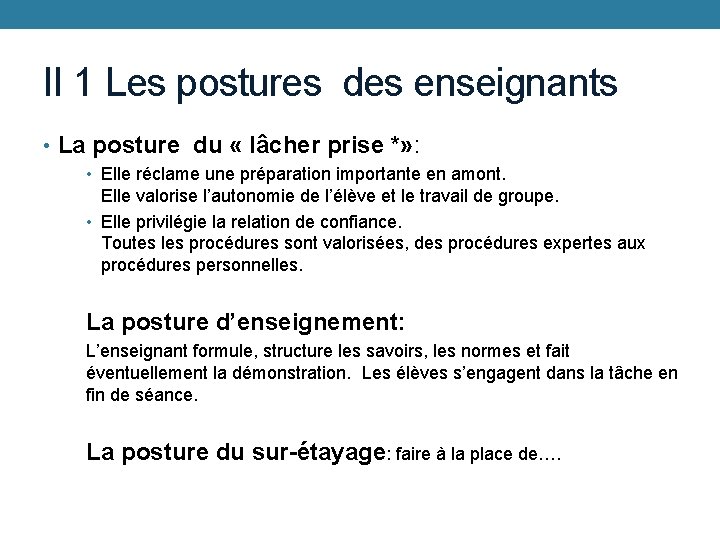 II 1 Les postures des enseignants

• La posture du « lâcher prise *»:

• Elle réclame une préparation importante en amont.
Elle valorise l'autonomie de l'élève et le travail de groupe.

• Elle privilégie la relation de confiance.
Toutes les procédures sont valorisées, des procédures expertes aux procédures personnelles.

La posture d'enseignement:

L'enseignant formule, structure les savoirs, les normes et fait éventuellement la démonstration. Les élèves s'engagent dans la tâche en fin de séance.

La posture du sur-étayage: faire à la place de….